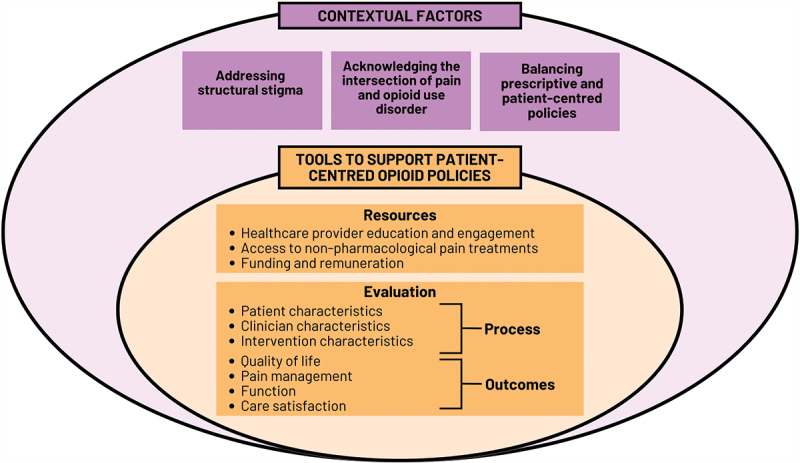 CONTEXTUAL FACTORS

Addressing structural stigma

Acknowledging the intersection of pain and opioid use disorder

Balancing prescriptive and patient-centred policies

TOOLS TO SUPPORT PATIENT-CENTRED OPIOID POLICIES

Resources
• Healthcare provider education and engagement
• Access to non-pharmacological pain treatments
• Funding and remuneration

Evaluation
• Patient characteristics
• Clinician characteristics
• Intervention characteristics
Process
• Quality of life
• Pain management
• Function
• Care satisfaction
Outcomes